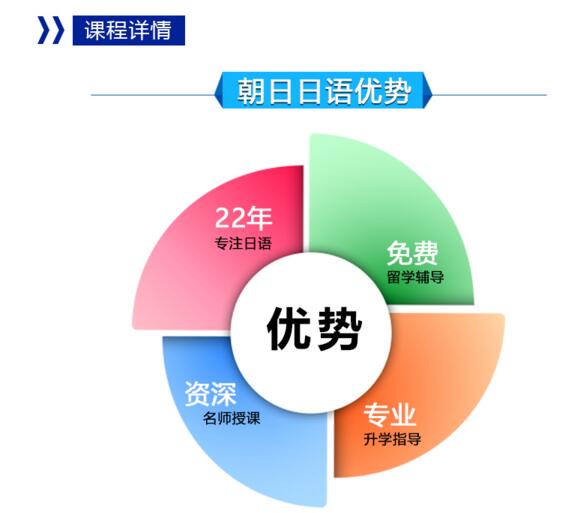 课程详情

朝日日语优势

22年
专注日语

免费
留学辅导

优势

资深
名师授课

专业
升学指导